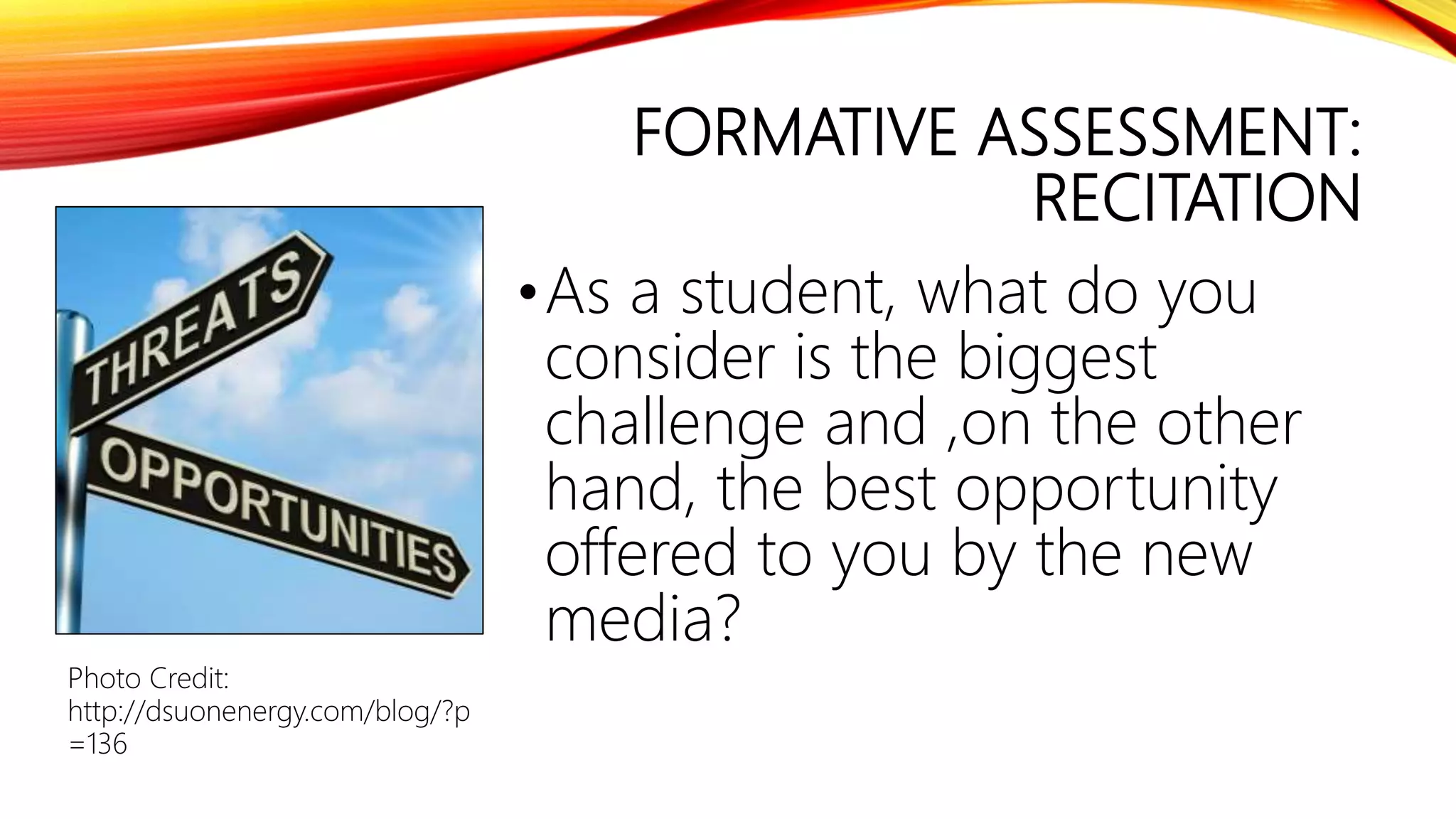 FORMATIVE ASSESSMENT: RECITATION

THREATS

OPPORTUNITIES

• As a student, what do you consider is the biggest challenge and ,on the other hand, the best opportunity offered to you by the new media?

Photo Credit: http://dsuonenergy.com/blog/?p=136